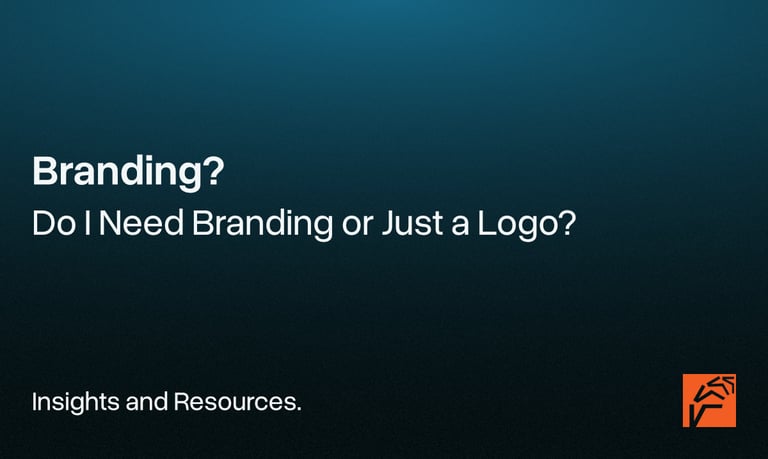 Branding?

Do I Need Branding or Just a Logo?

Insights and Resources.